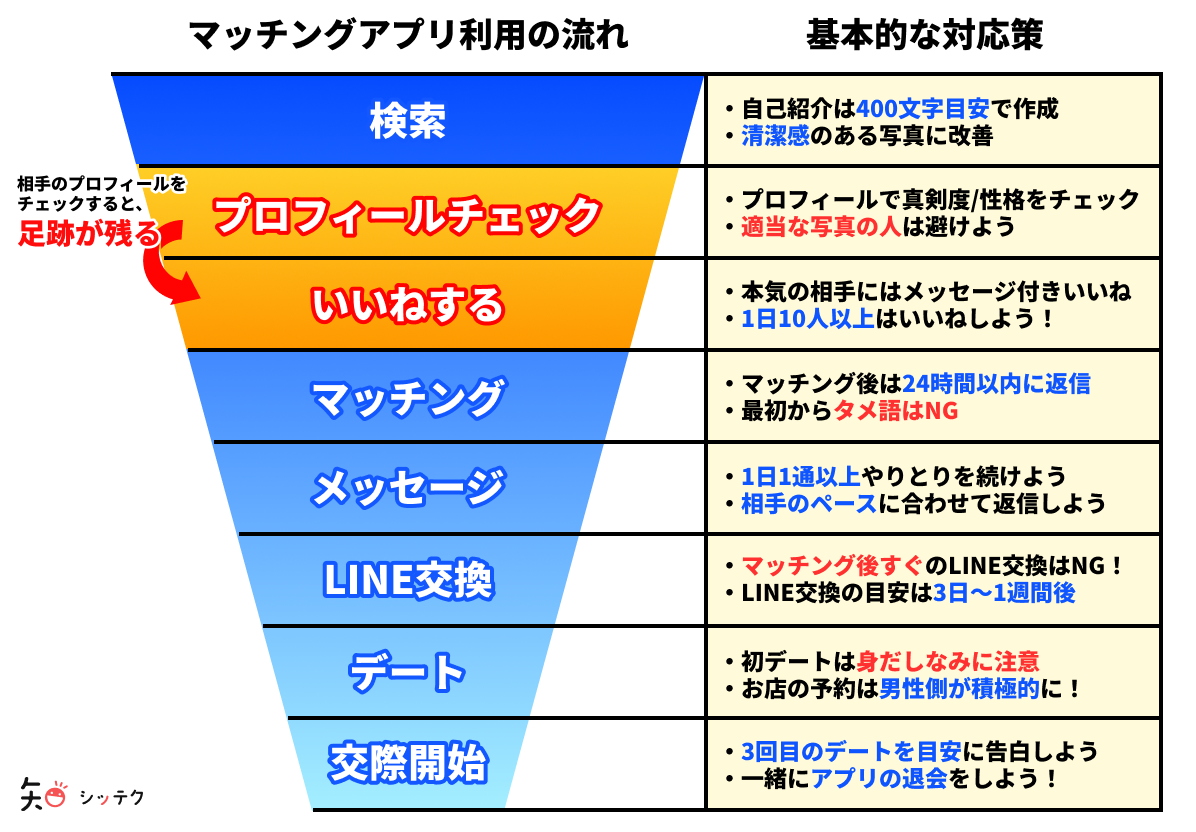 マッチングアプリ利用の流れ

基本的な対応策

検索

・自己紹介は400文字目安で作成
・清潔感のある写真に改善

相手のプロフィールをチェックすると、足跡が残る

プロフィールチェック

・プロフィールで真剣度/性格をチェック
・適当な写真の人は避けよう

いいねする

・本気の相手にはメッセージ付きいいね
・1日10人以上はいいねしよう！

マッチング

・マッチング後は24時間以内に返信
・最初からタメ語はNG

メッセージ

・1日1通以上やりとりを続けよう
・相手のペースに合わせて返信しよう

LINE交換

・マッチング後すぐのLINE交換はNG！
・LINE交換の目安は3日〜1週間後

デート

・初デートは身だしなみに注意
・お店の予約は男性側が積極的に！

交際開始

・3回目のデートを目安に告白しよう
・一緒にアプリの退会をしよう！

シッテク